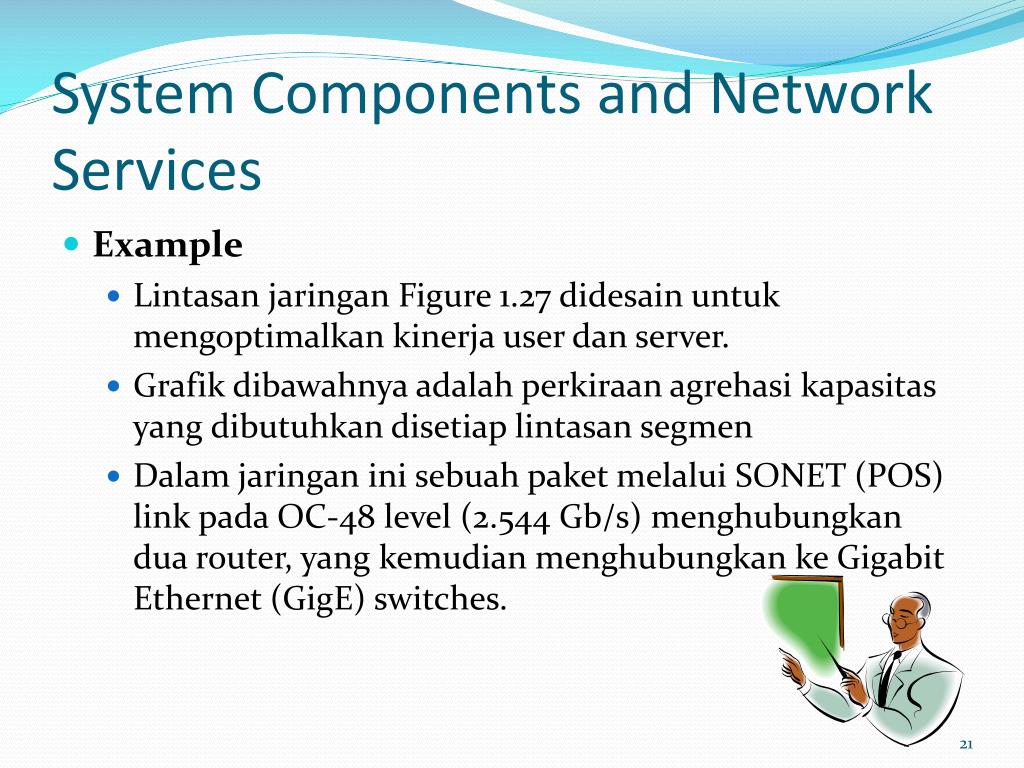 System Components and Network Services

Example

Lintasan jaringan Figure 1.27 didesain untuk mengoptimalkan kinerja user dan server.

Grafik dibawahnya adalah perkiraan agrehasi kapasitas yang dibutuhkan disetiap lintasan segmen

Dalam jaringan ini sebuah paket melalui SONET (POS) link pada OC-48 level (2.544 Gb/s) menghubungkan dua router, yang kemudian menghubungkan ke Gigabit Ethernet (GigE) switches.

21